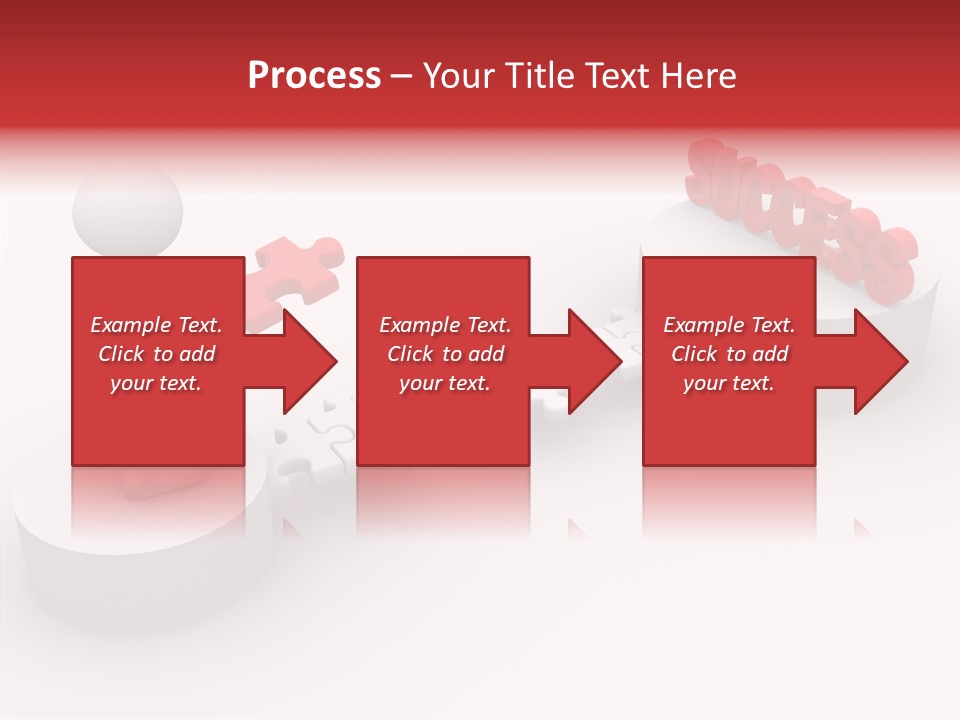 Process – Your Title Text Here

SUCCESS

Example Text. Click to add your text.

Example Text. Click to add your text.

Example Text. Click to add your text.